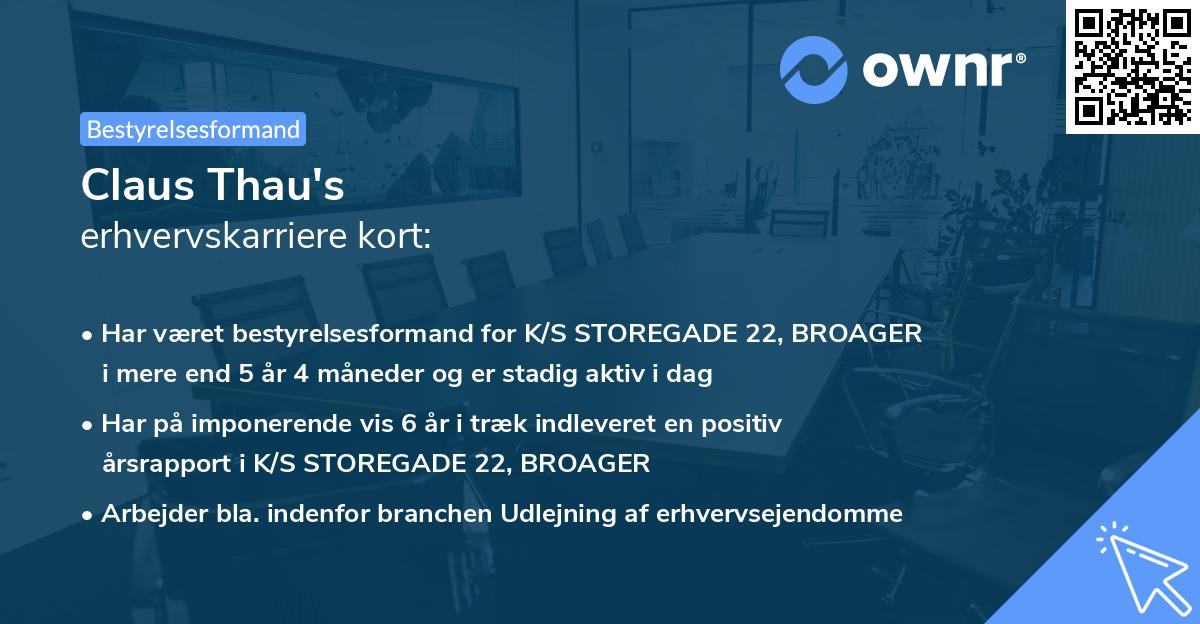 ownr®

Bestyrelsesformand

Claus Thau's
erhvervskarriere kort:

• Har været bestyrelsesformand for K/S STOREGADE 22, BROAGER i mere end 5 år 4 måneder og er stadig aktiv i dag

• Har på imponerende vis 6 år i træk indleveret en positiv årsrapport i K/S STOREGADE 22, BROAGER

• Arbejder bla. indenfor branchen Udlejning af erhvervsejendomme